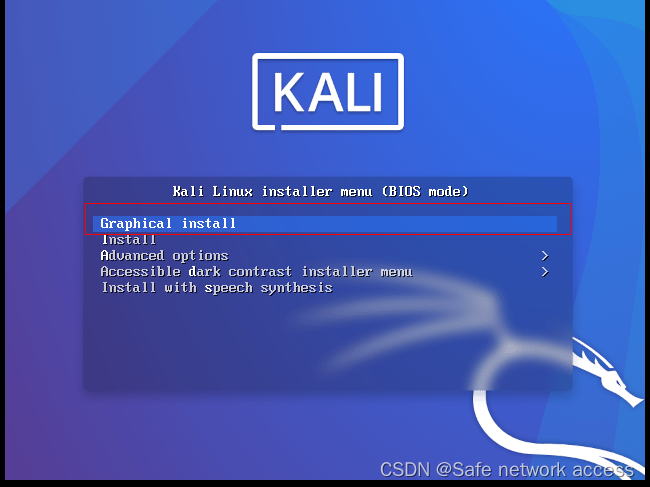 KALI

Kali Linux installer menu (BIOS mode)

Graphical install
Install
Advanced options >
Accessible dark contrast installer menu >
Install with speech synthesis

CSDN @Safe network access